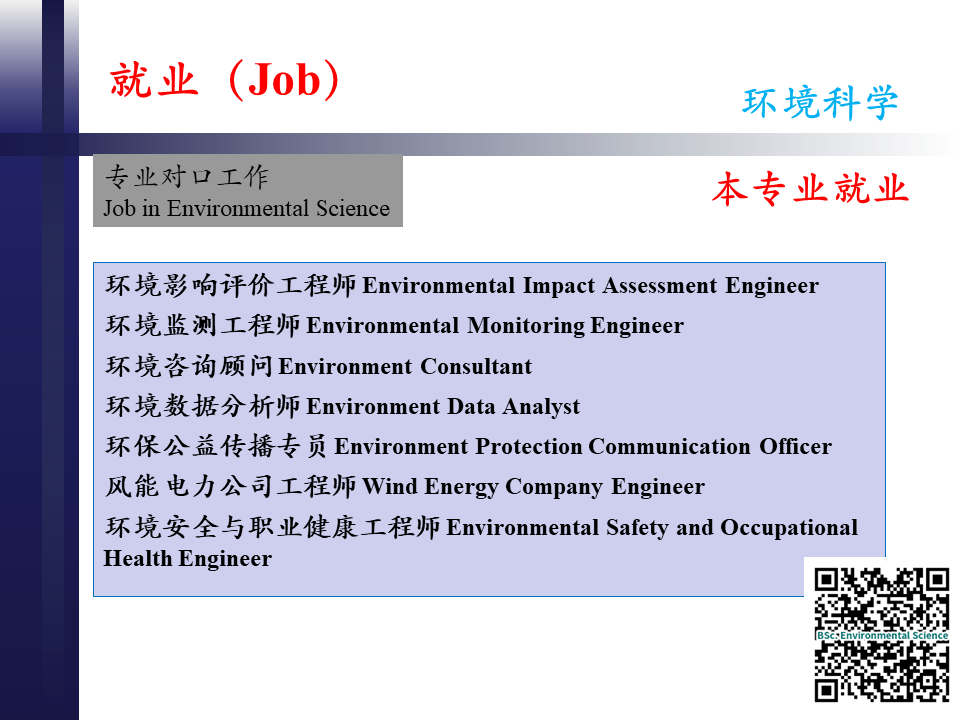 就业（Job）

环境科学

专业对口工作
Job in Environmental Science

本专业就业

环境影响评价工程师 Environmental Impact Assessment Engineer
环境监测工程师 Environmental Monitoring Engineer
环境咨询顾问 Environment Consultant
环境数据分析师 Environment Data Analyst
环保公益传播专员 Environment Protection Communication Officer
风能电力公司工程师 Wind Energy Company Engineer
环境安全与职业健康工程师 Environmental Safety and Occupational Health Engineer

BSc. Environmental Science